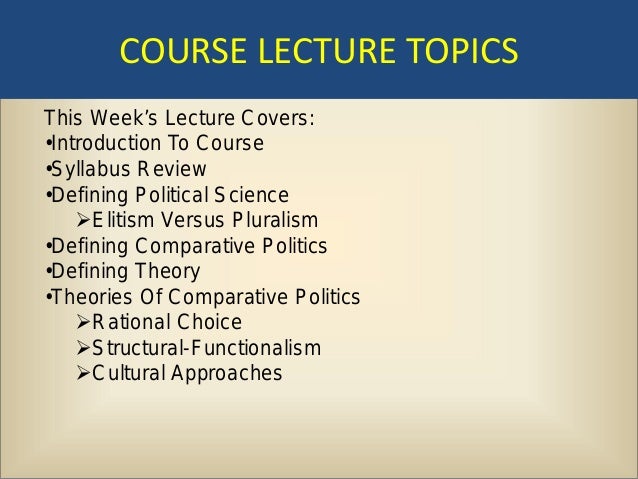 COURSE LECTURE TOPICS

This Week's Lecture Covers:
•Introduction To Course
•Syllabus Review
•Defining Political Science
➢Elitism Versus Pluralism
•Defining Comparative Politics
•Defining Theory
•Theories Of Comparative Politics
➢Rational Choice
➢Structural-Functionalism
➢Cultural Approaches